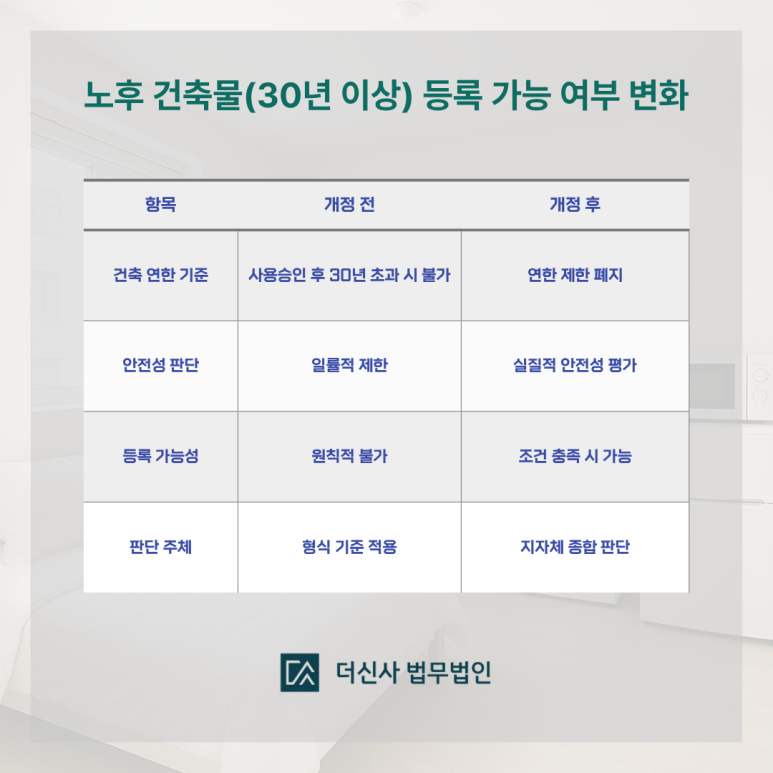 노후 건축물(30년 이상) 등록 가능 여부 변화

| 항목 | 개정 전 | 개정 후 |
|---|---|---|
| 건축 연한 기준 | 사용승인 후 30년 초과 시 불가 | 연한 제한 폐지 |
| 안전성 판단 | 일률적 제한 | 실질적 안전성 평가 |
| 등록 가능성 | 원칙적 불가 | 조건 충족 시 가능 |
| 판단 주체 | 형식 기준 적용 | 지자체 종합 판단 |

더신사 법무법인